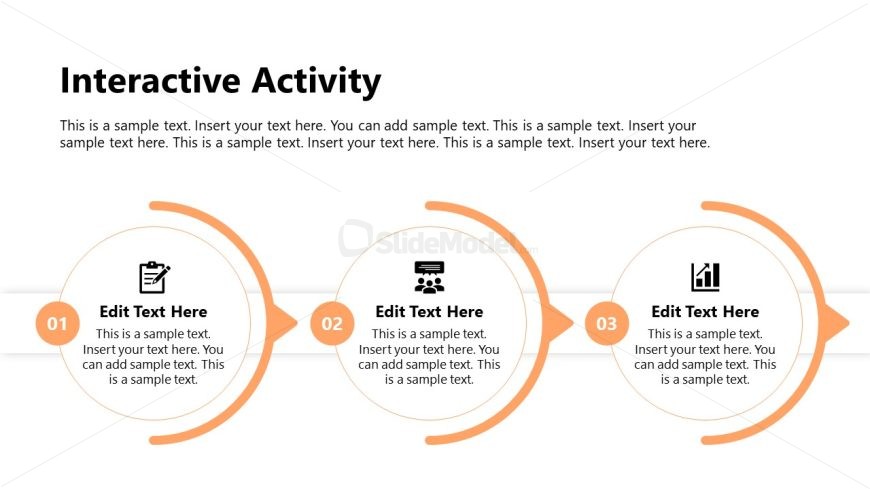 Interactive Activity

This is a sample text. Insert your text here. You can add sample text. This is a sample text. Insert your sample text here. This is a sample text. Insert your text here. This is a sample text. Insert your text here.

SlideModel

01

Edit Text Here

This is a sample text. Insert your text here. You can add sample text. This is a sample text.

02

Edit Text Here

This is a sample text. Insert your text here. You can add sample text. This is a sample text.

03

Edit Text Here

This is a sample text. Insert your text here. You can add sample text. This is a sample text.